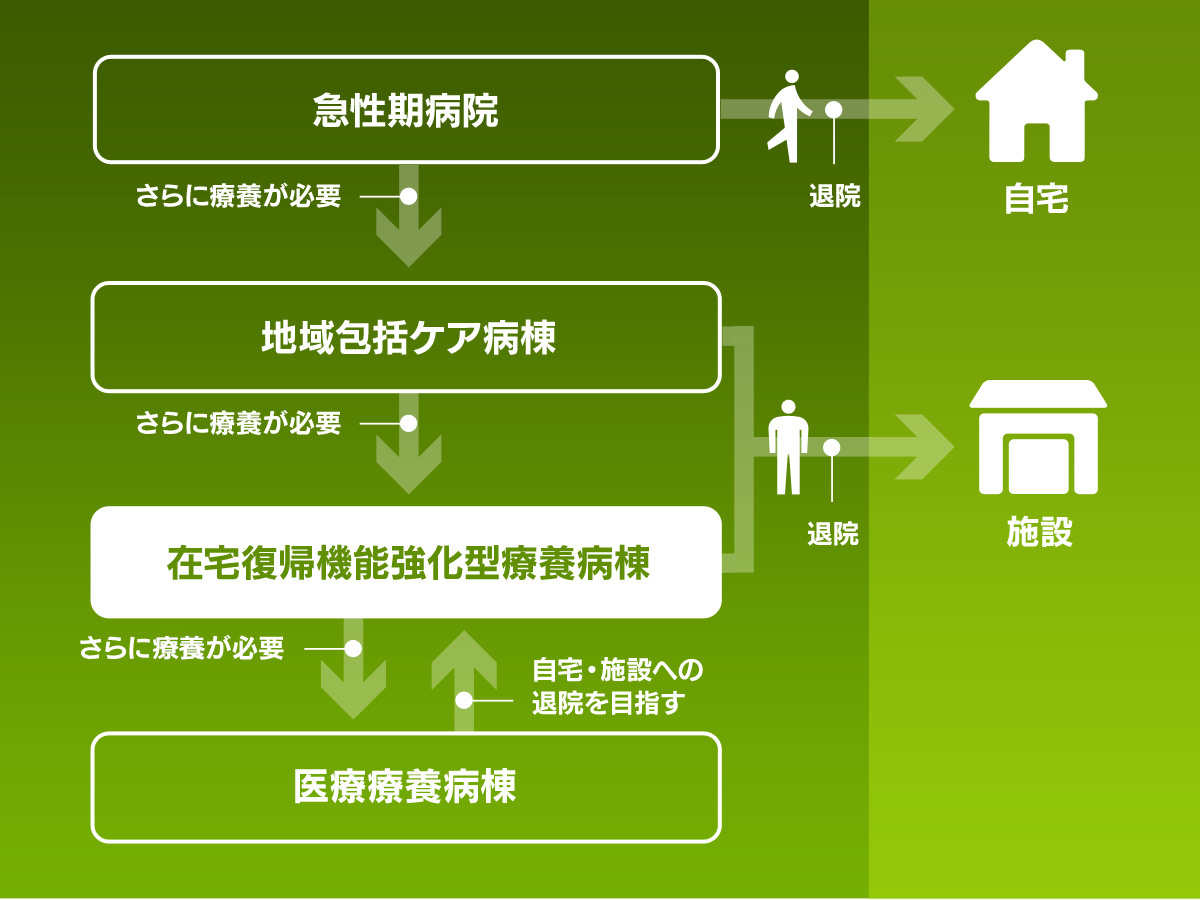 急性期病院

さらに療養が必要

退院

自宅

地域包括ケア病棟

さらに療養が必要

退院

施設

在宅復帰機能強化型療養病棟

さらに療養が必要

自宅・施設への退院を目指す

医療療養病棟